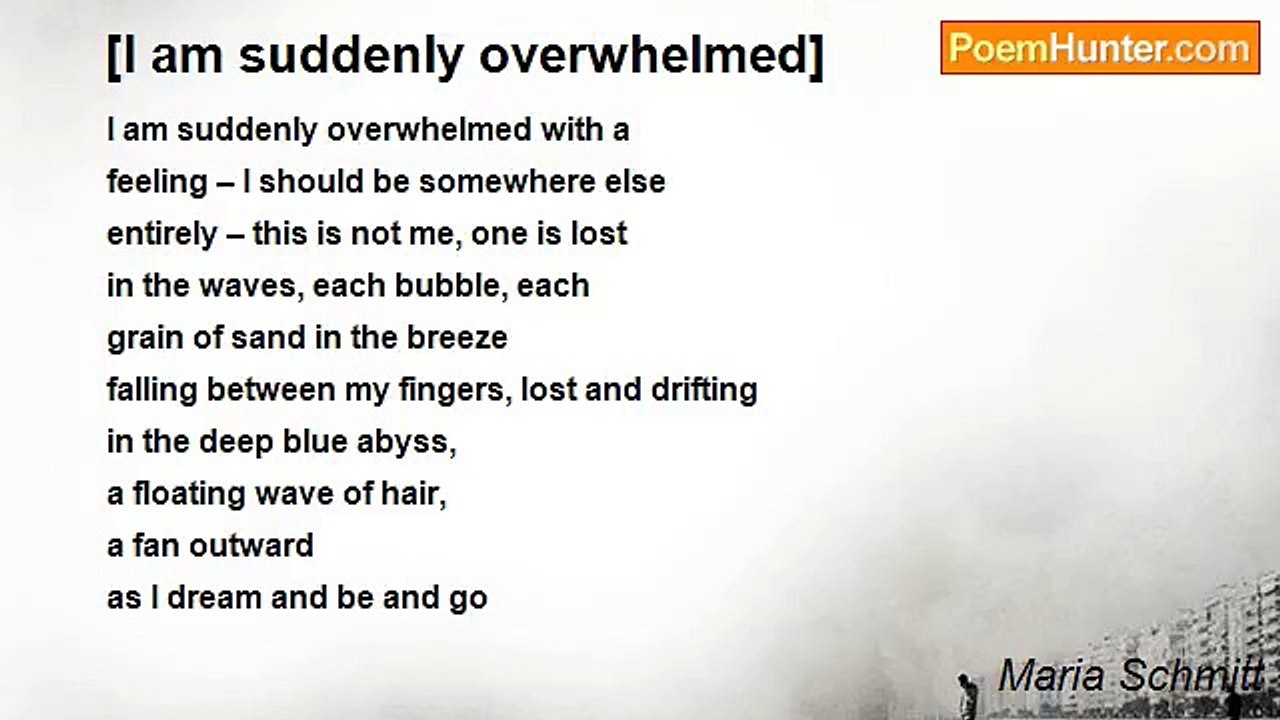 [I am suddenly overwhelmed]

PoemHunter.com

I am suddenly overwhelmed with a
feeling – I should be somewhere else
entirely – this is not me, one is lost
in the waves, each bubble, each
grain of sand in the breeze
falling between my fingers, lost and drifting
in the deep blue abyss,
a floating wave of hair,
a fan outward
as I dream and be and go

Maria Schmitt